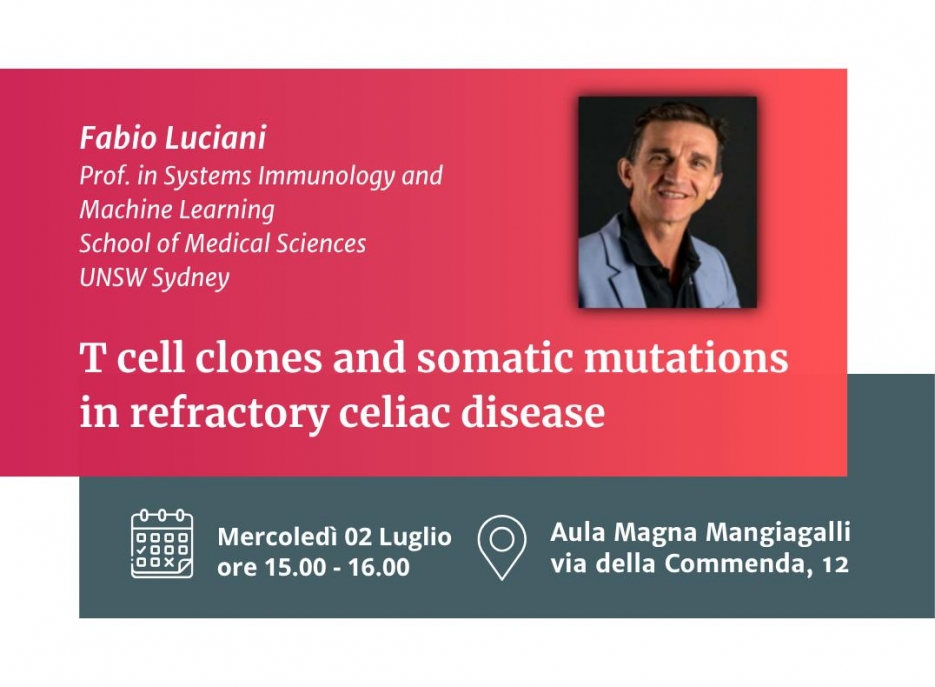 Fabio Luciani
Prof. in Systems Immunology and Machine Learning
School of Medical Sciences
UNSW Sydney

T cell clones and somatic mutations in refractory celiac disease

Mercoledì 02 Luglio
ore 15.00 - 16.00

Aula Magna Mangiagalli
via della Commenda, 12